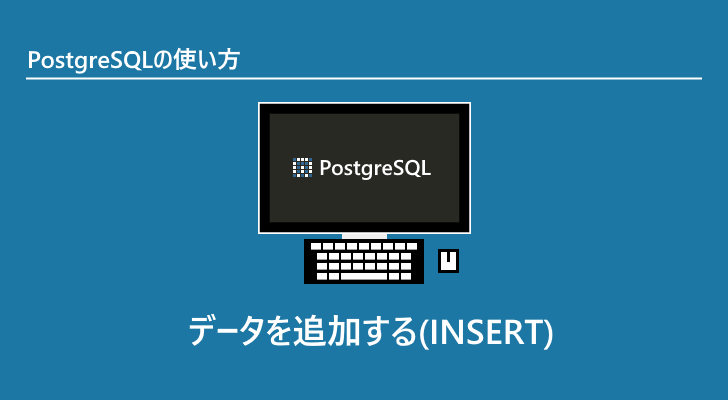 PostgreSQLの使い方

PostgreSQL

データを追加する(INSERT)